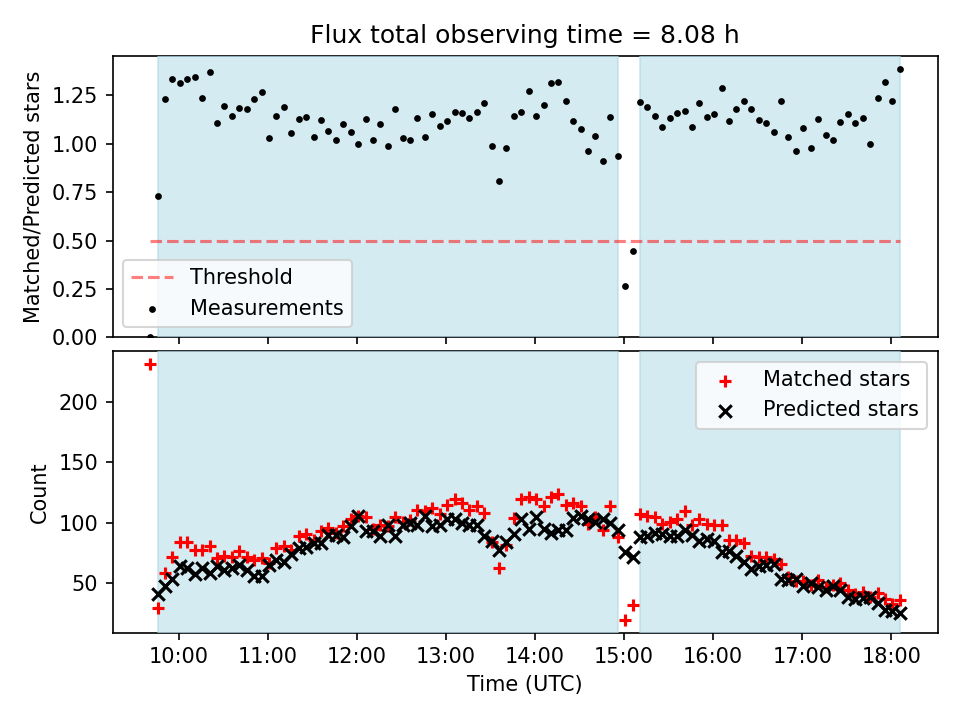 Flux total observing time = 8.08 h

Matched/Predicted stars

1.25
1.00
0.75
0.50
0.25
0.00

Threshold
Measurements

Count

200
150
100
50

Matched stars
Predicted stars

10:00
11:00
12:00
13:00
14:00
15:00
16:00
17:00
18:00

Time (UTC)